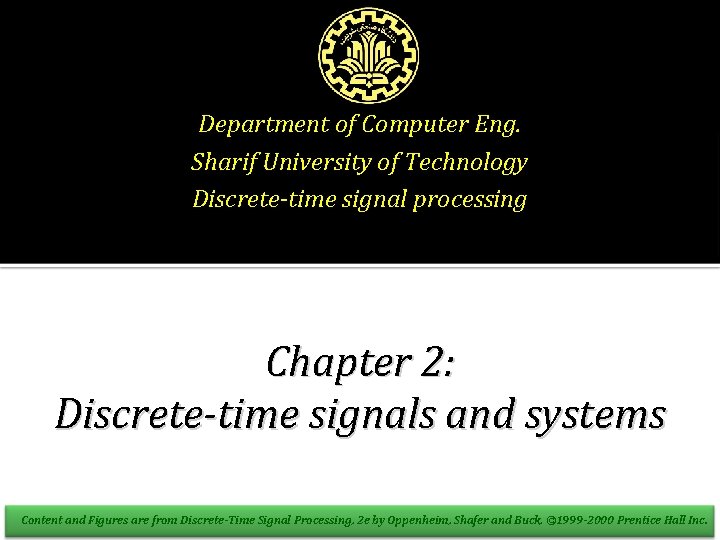 Department of Computer Eng.
Sharif University of Technology
Discrete-time signal processing

Chapter 2:
Discrete-time signals and systems

Content and Figures are from Discrete-Time Signal Processing, 2e by Oppenheim, Shafer and Buck, ©1999-2000 Prentice Hall Inc.